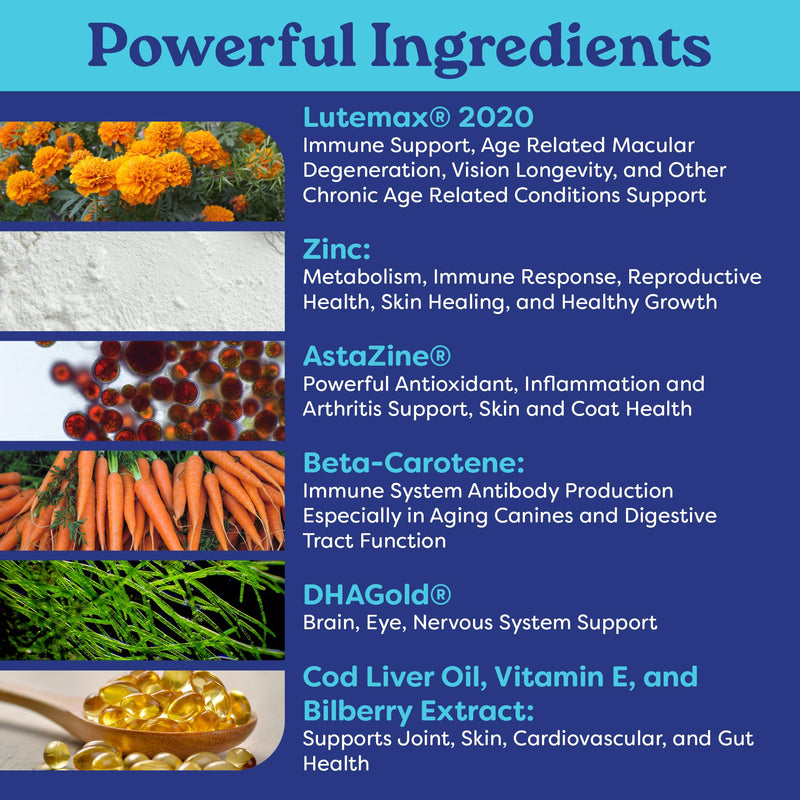 Powerful Ingredients

Lutemax® 2020
Immune Support, Age Related Macular Degeneration, Vision Longevity, and Other Chronic Age Related Conditions Support

Zinc:
Metabolism, Immune Response, Reproductive Health, Skin Healing, and Healthy Growth

AstaZine®
Powerful Antioxidant, Inflammation and Arthritis Support, Skin and Coat Health

Beta-Carotene:
Immune System Antibody Production Especially in Aging Canines and Digestive Tract Function

DHAGold®
Brain, Eye, Nervous System Support

Cod Liver Oil, Vitamin E, and Bilberry Extract:
Supports Joint, Skin, Cardiovascular, and Gut Health